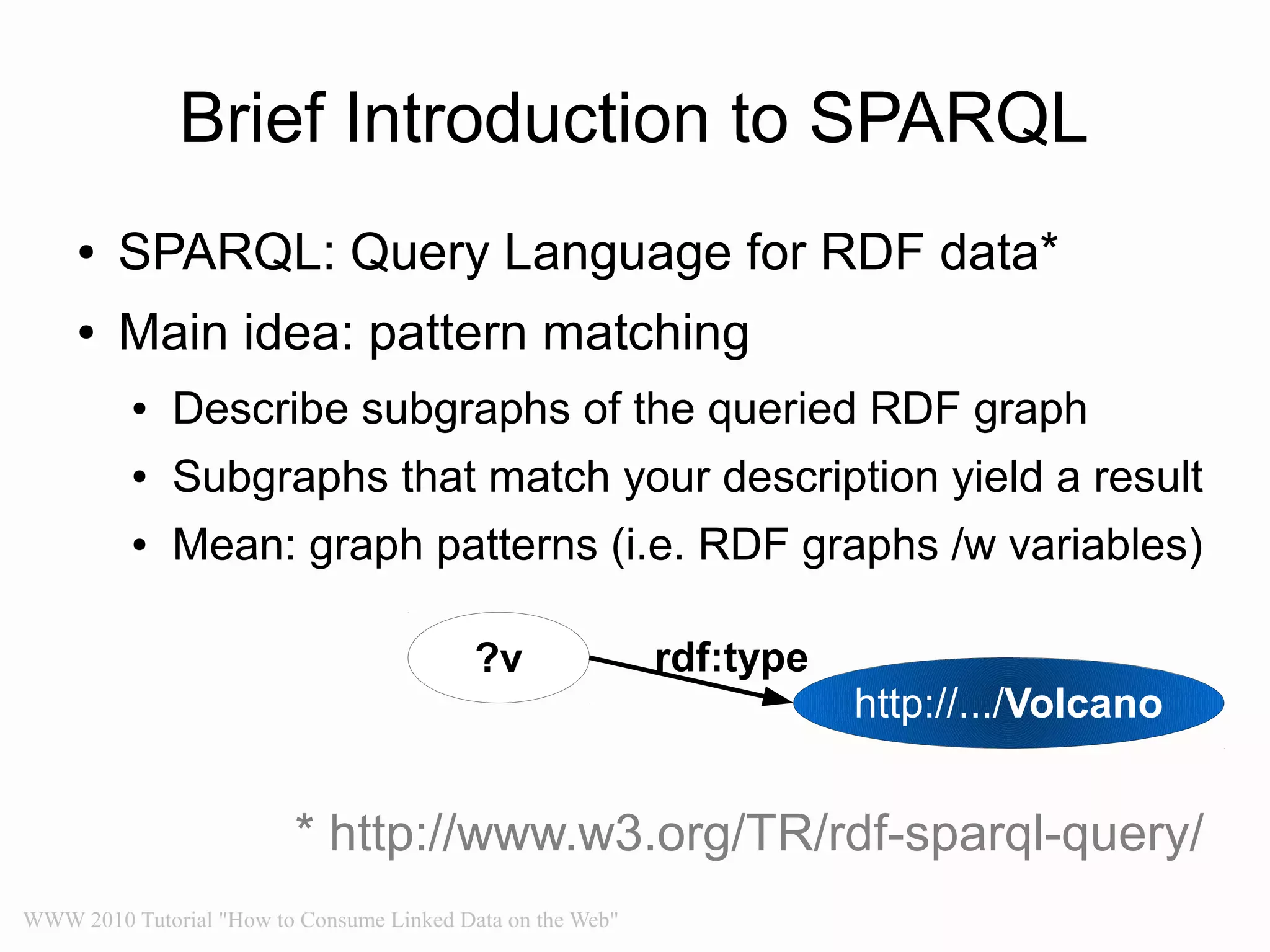 Brief Introduction to SPARQL

• SPARQL: Query Language for RDF data*
• Main idea: pattern matching
  • Describe subgraphs of the queried RDF graph
  • Subgraphs that match your description yield a result
  • Mean: graph patterns (i.e. RDF graphs /w variables)

?v
rdf:type
http://.../Volcano

* http://www.w3.org/TR/rdf-sparql-query/

WWW 2010 Tutorial "How to Consume Linked Data on the Web"